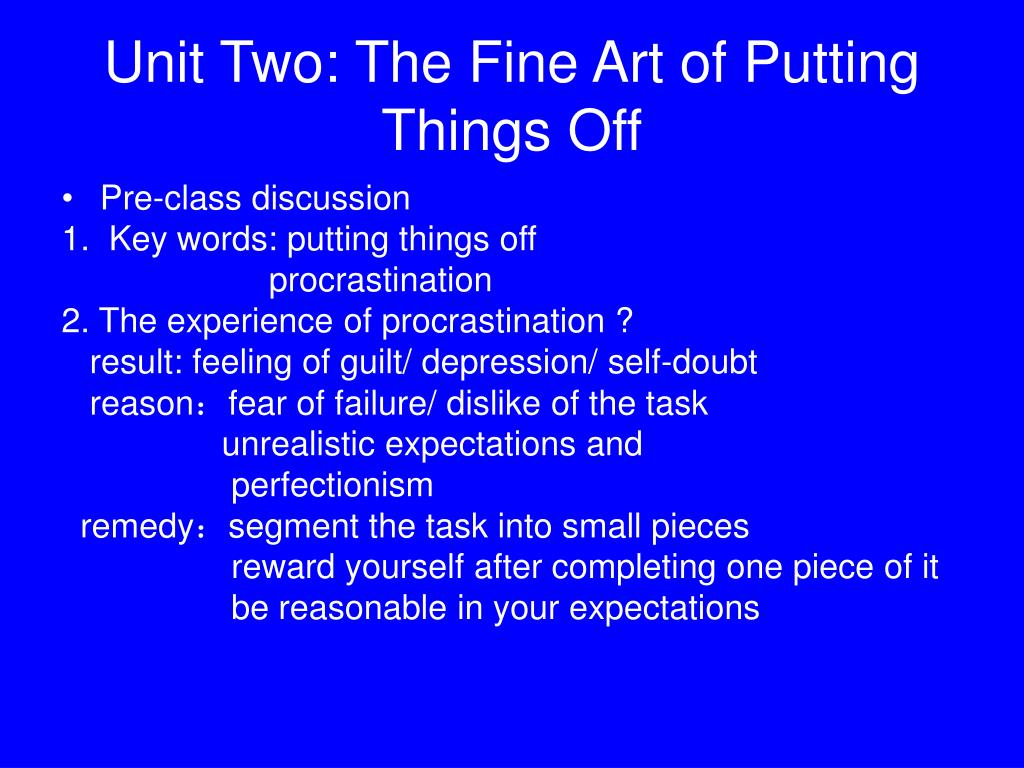 Unit Two: The Fine Art of Putting Things Off

• Pre-class discussion
1. Key words: putting things off
procrastination
2. The experience of procrastination ?
result: feeling of guilt/ depression/ self-doubt
reason：fear of failure/ dislike of the task
unrealistic expectations and
perfectionism
remedy：segment the task into small pieces
reward yourself after completing one piece of it
be reasonable in your expectations